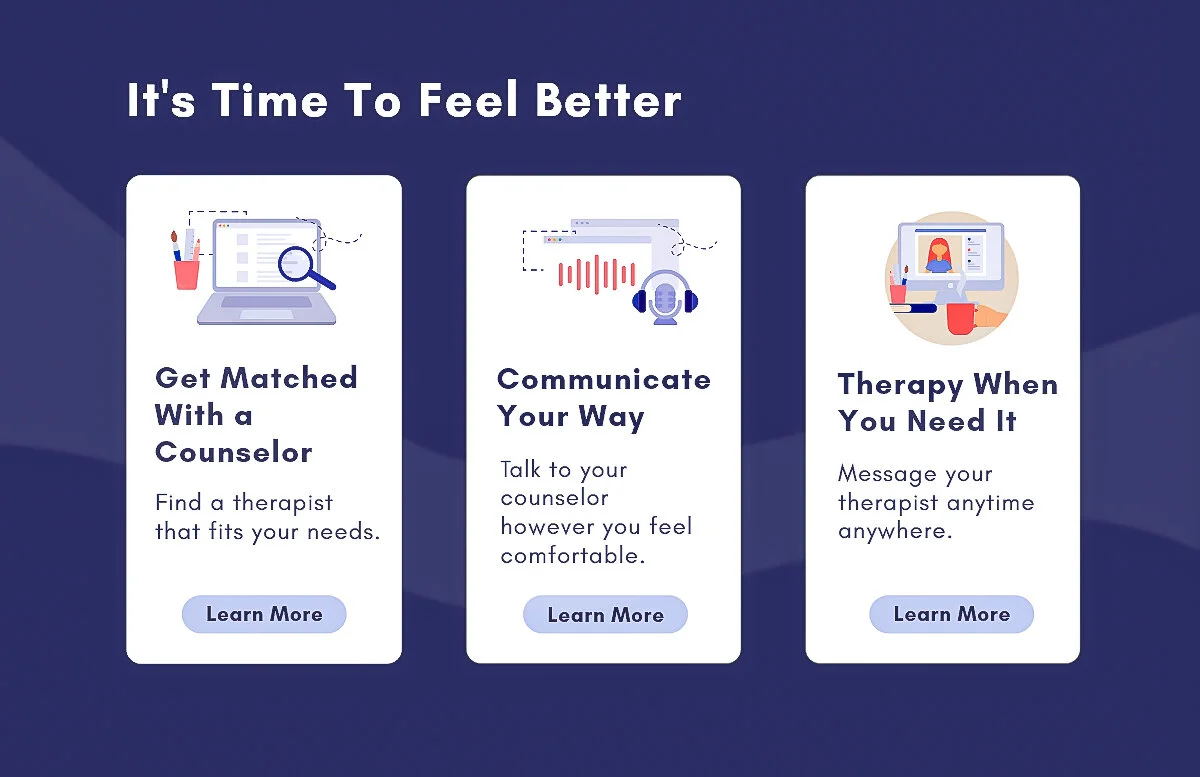 It's Time To Feel Better

Get Matched With a Counselor

Find a therapist that fits your needs.

Learn More

Communicate Your Way

Talk to your counselor however you feel comfortable.

Learn More

Therapy When You Need It

Message your therapist anytime anywhere.

Learn More